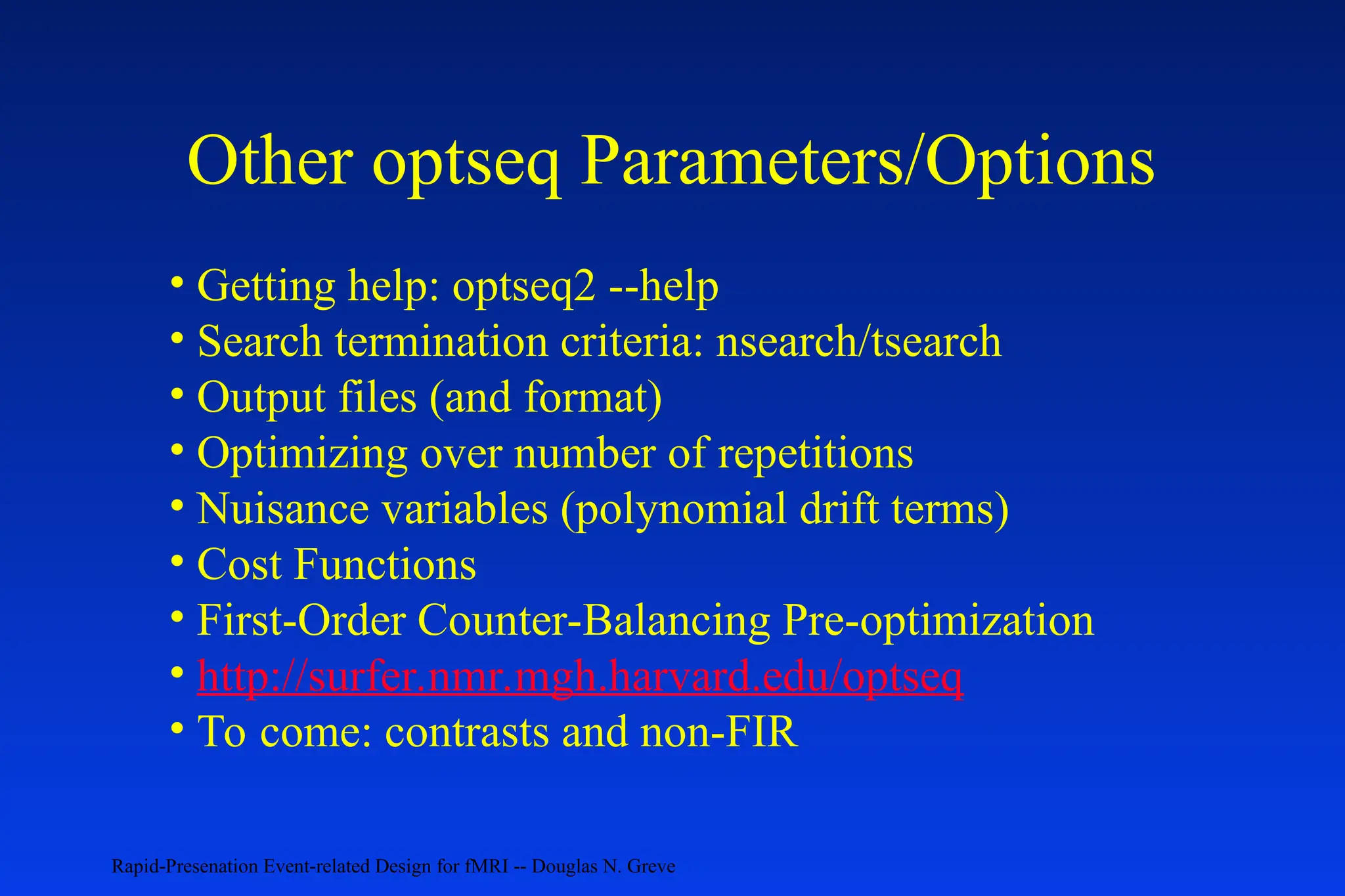 Other optseq Parameters/Options

• Getting help: optseq2 --help
• Search termination criteria: nsearch/tsearch
• Output files (and format)
• Optimizing over number of repetitions
• Nuisance variables (polynomial drift terms)
• Cost Functions
• First-Order Counter-Balancing Pre-optimization
• http://surfer.nmr.mgh.harvard.edu/optseq
• To come: contrasts and non-FIR

Rapid-Presenation Event-related Design for fMRI -- Douglas N. Greve